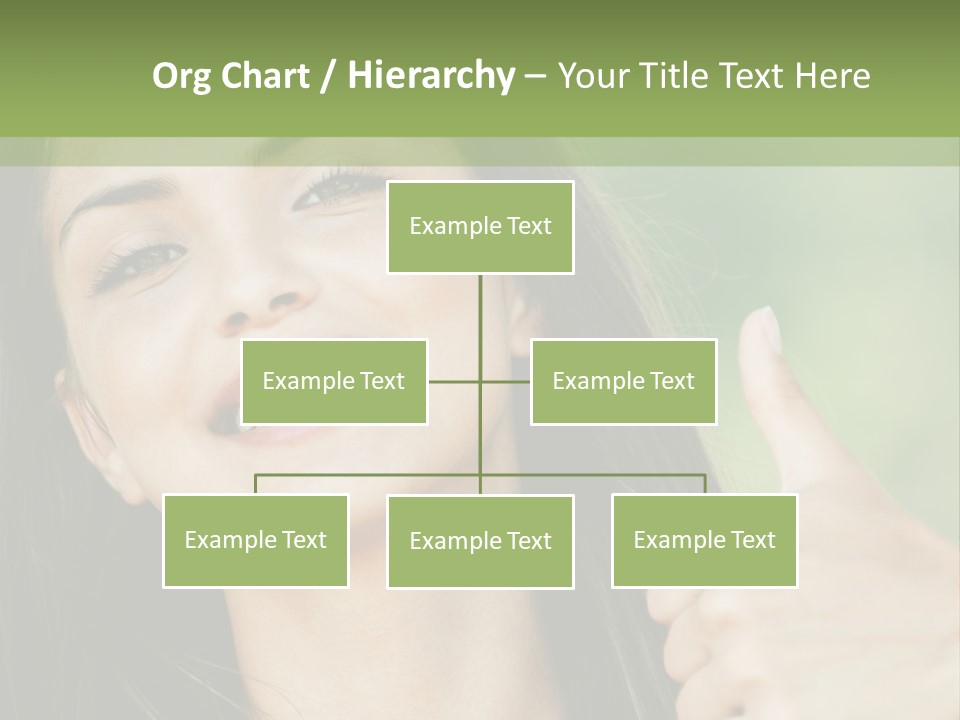 Org Chart / Hierarchy – Your Title Text Here

Example Text

Example Text

Example Text

Example Text

Example Text

Example Text